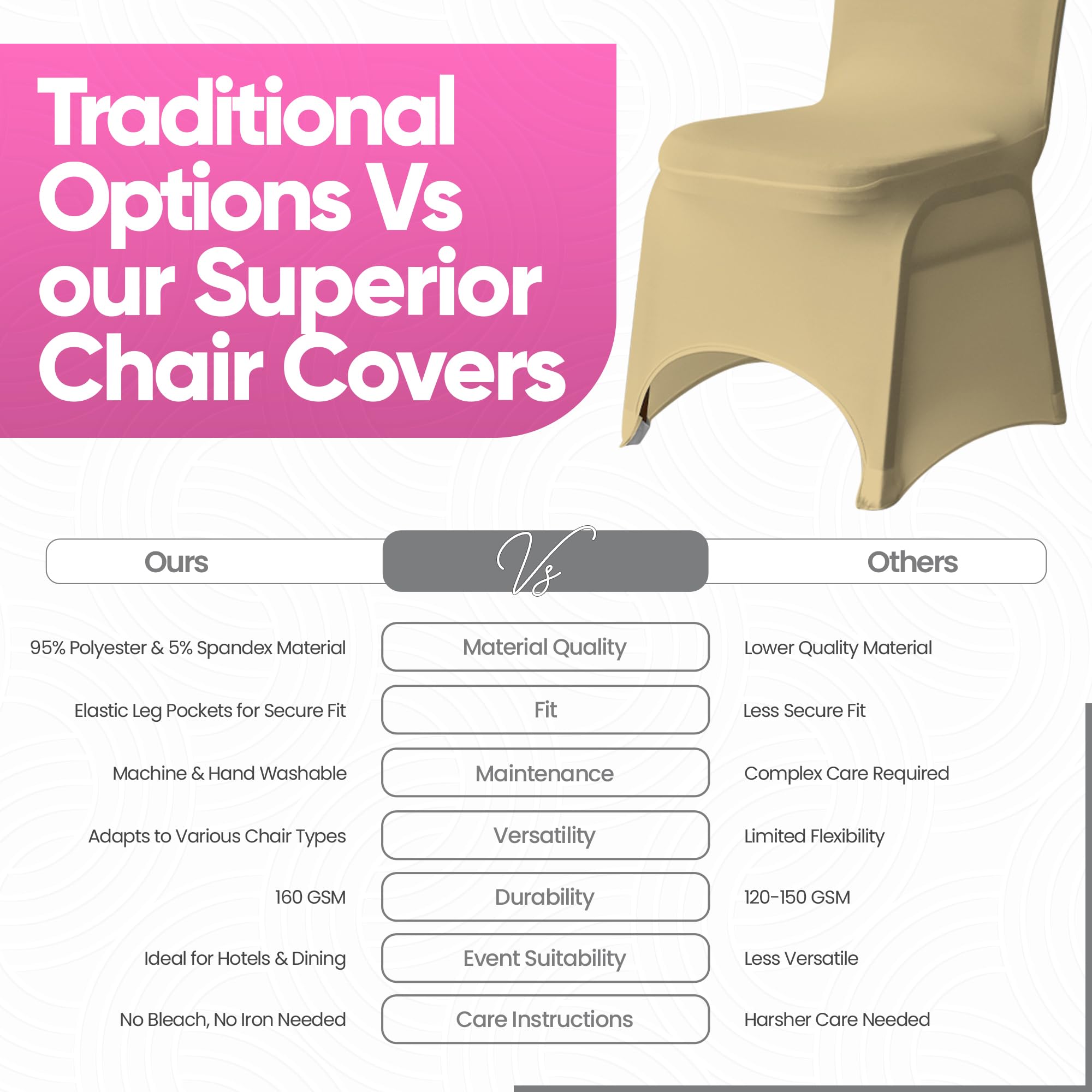 Traditional Options Vs our Superior Chair Covers

| Ours | Vs | Others |
|---|---|---|
| 95% Polyester & 5% Spandex Material | Material Quality | Lower Quality Material |
| Elastic Leg Pockets for Secure Fit | Fit | Less Secure Fit |
| Machine & Hand Washable | Maintenance | Complex Care Required |
| Adapts to Various Chair Types | Versatility | Limited Flexibility |
| 160 GSM | Durability | 120-150 GSM |
| Ideal for Hotels & Dining | Event Suitability | Less Versatile |
| No Bleach, No Iron Needed | Care Instructions | Harsher Care Needed |